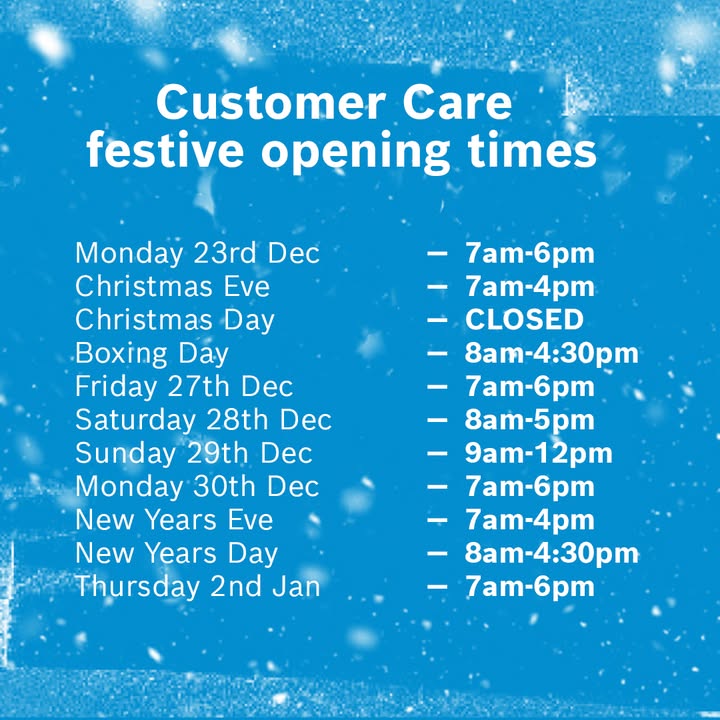 Customer Care
festive opening times

Monday 23rd Dec — 7am-6pm
Christmas Eve — 7am-4pm
Christmas Day — CLOSED
Boxing Day — 8am-4:30pm
Friday 27th Dec — 7am-6pm
Saturday 28th Dec — 8am-5pm
Sunday 29th Dec — 9am-12pm
Monday 30th Dec — 7am-6pm
New Years Eve — 7am-4pm
New Years Day — 8am-4:30pm
Thursday 2nd Jan — 7am-6pm